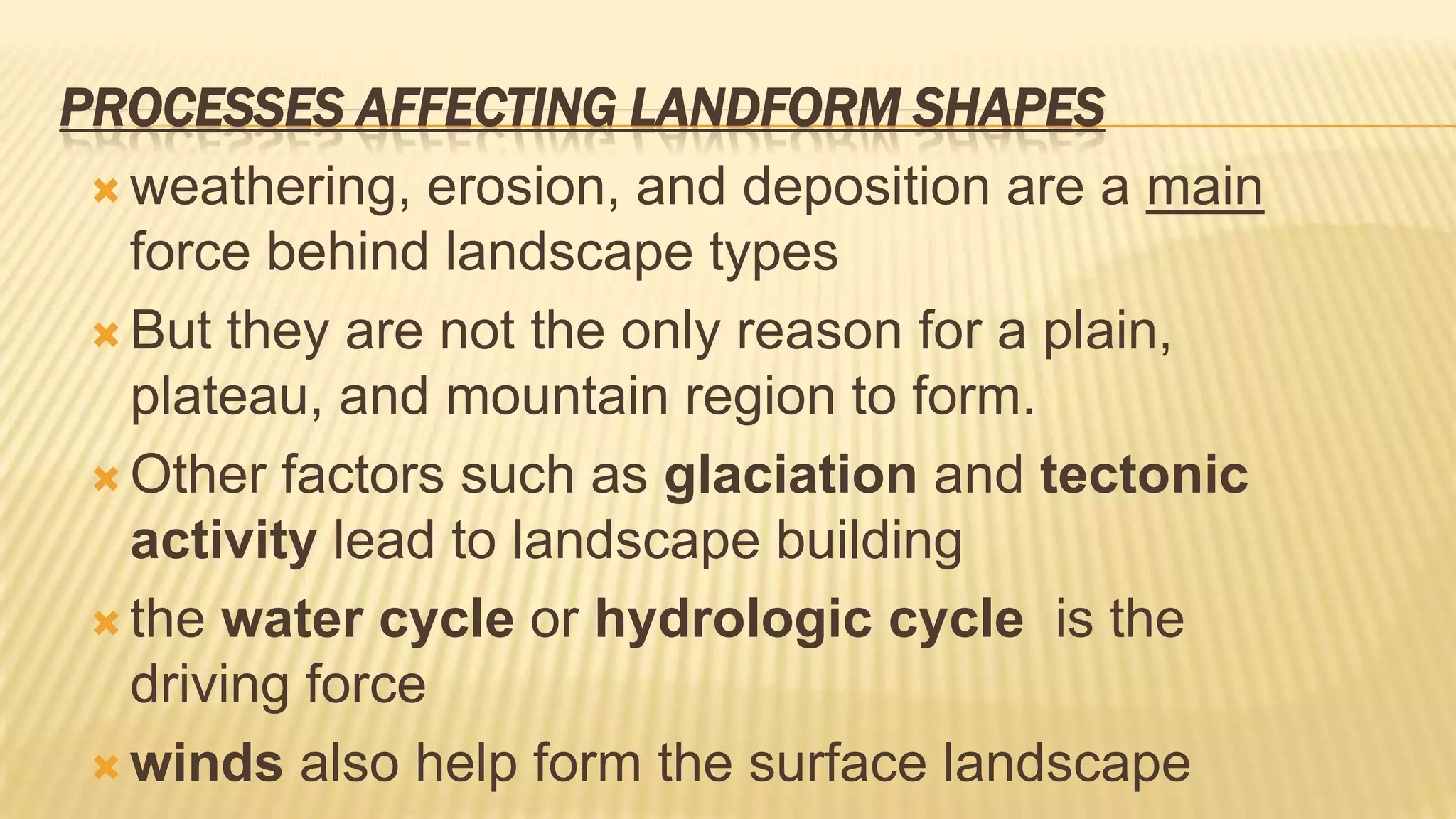 PROCESSES AFFECTING LANDFORM SHAPES

weathering, erosion, and deposition are a main force behind landscape types

But they are not the only reason for a plain, plateau, and mountain region to form.

Other factors such as glaciation and tectonic activity lead to landscape building

the water cycle or hydrologic cycle is the driving force

winds also help form the surface landscape